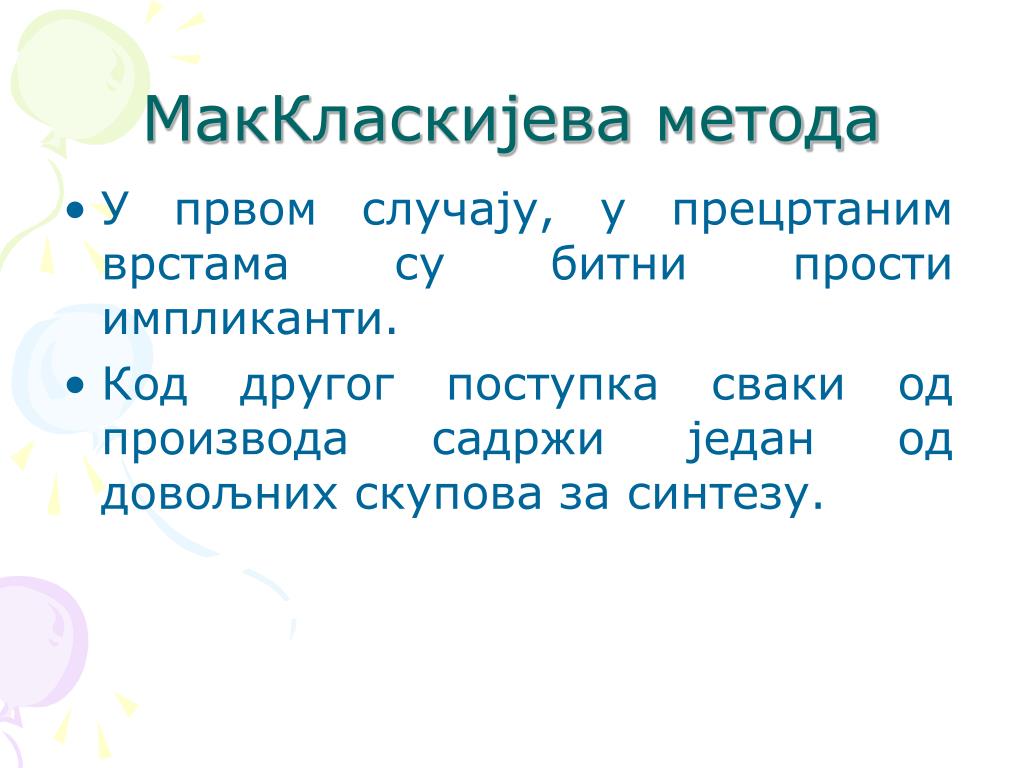 МакКласкијева метода

• У првом случају, у прецртаним врстама су битни прости импликанти.

• Код другог поступка сваки од производа садржи један од довољних скупова за синтезу.